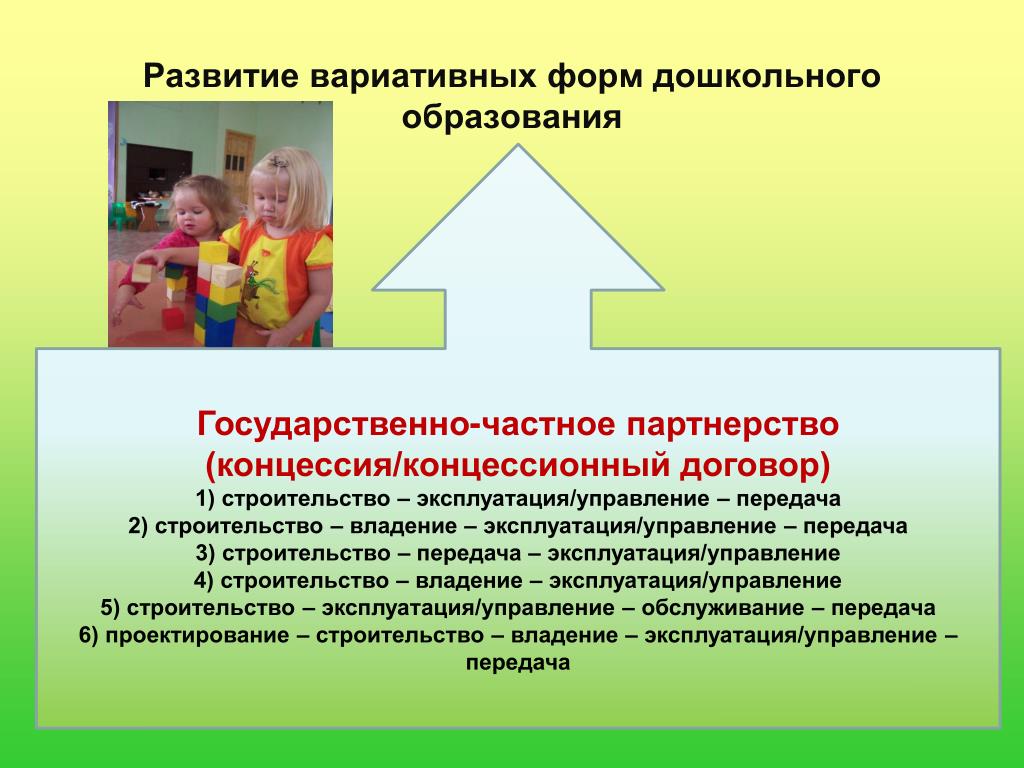 Развитие вариативных форм дошкольного образования

Государственно-частное партнерство (концессия/концессионный договор)

1) строительство – эксплуатация/управление – передача
2) строительство – владение – эксплуатация/управление – передача
3) строительство – передача – эксплуатация/управление
4) строительство – владение – эксплуатация/управление
5) строительство – эксплуатация/управление – обслуживание – передача
6) проектирование – строительство – владение – эксплуатация/управление – передача